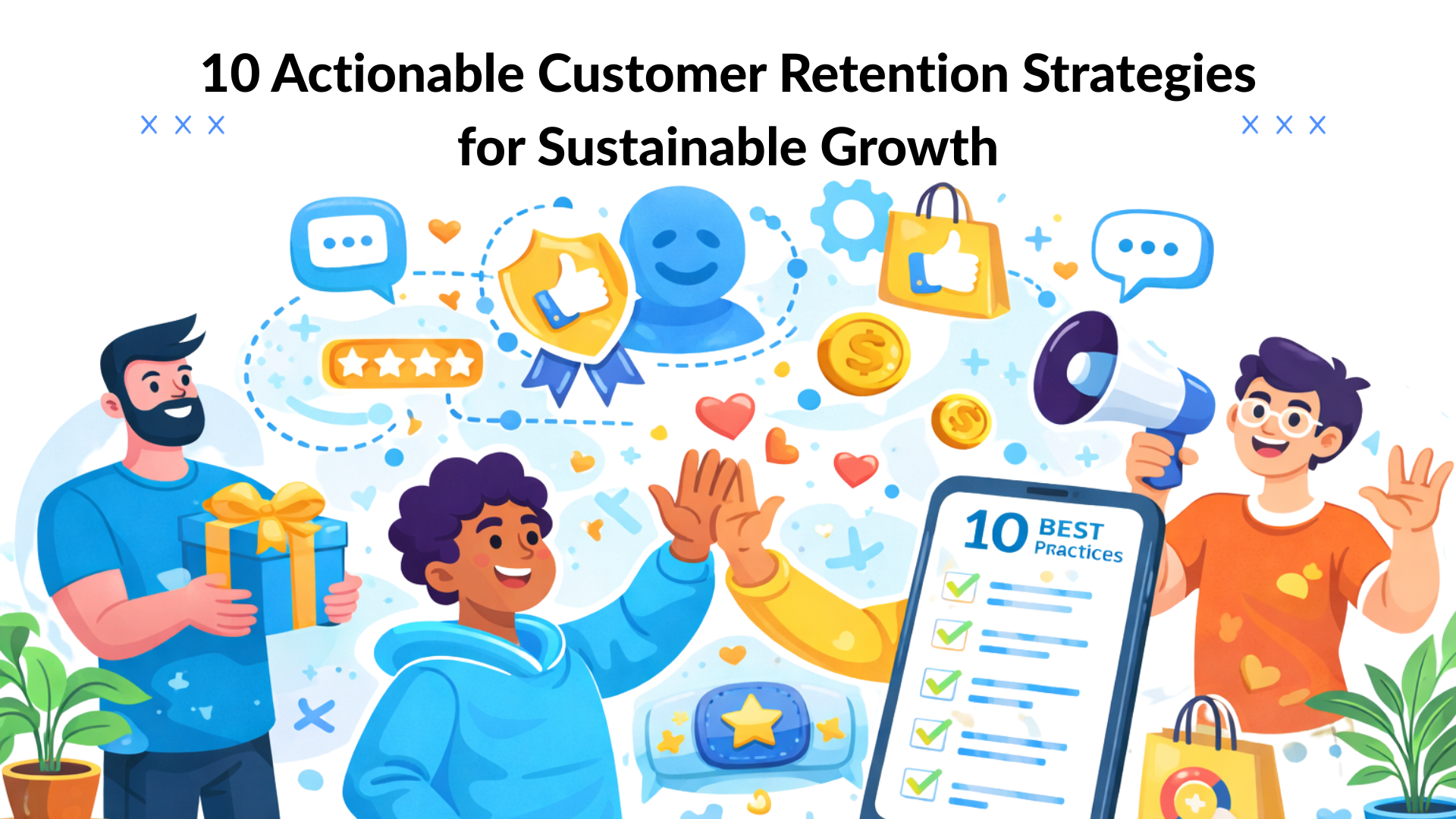 10 Actionable Customer Retention Strategies for Sustainable Growth

10 BEST Practices